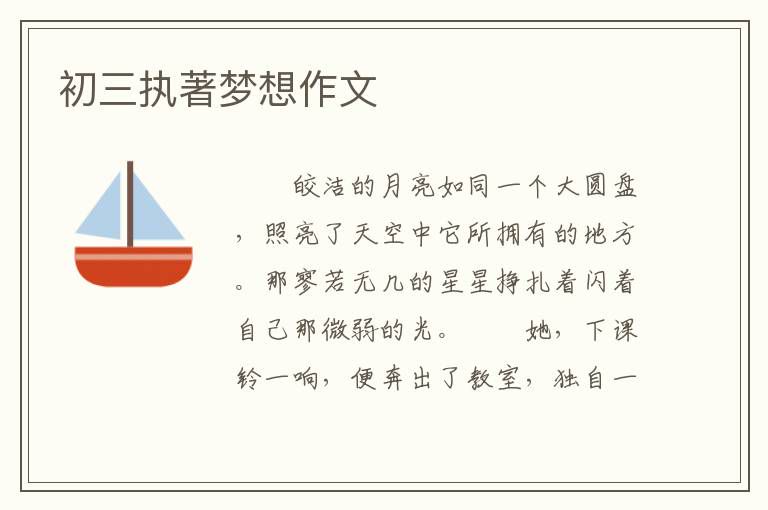 初三执著梦想作文

皎洁的月亮如同一个大圆盘，照亮了天空中它所拥有的地方。那寥若无几的星星挣扎着闪着自己那微弱的光。　　她，下课铃一响，便奔出了教室，独自一